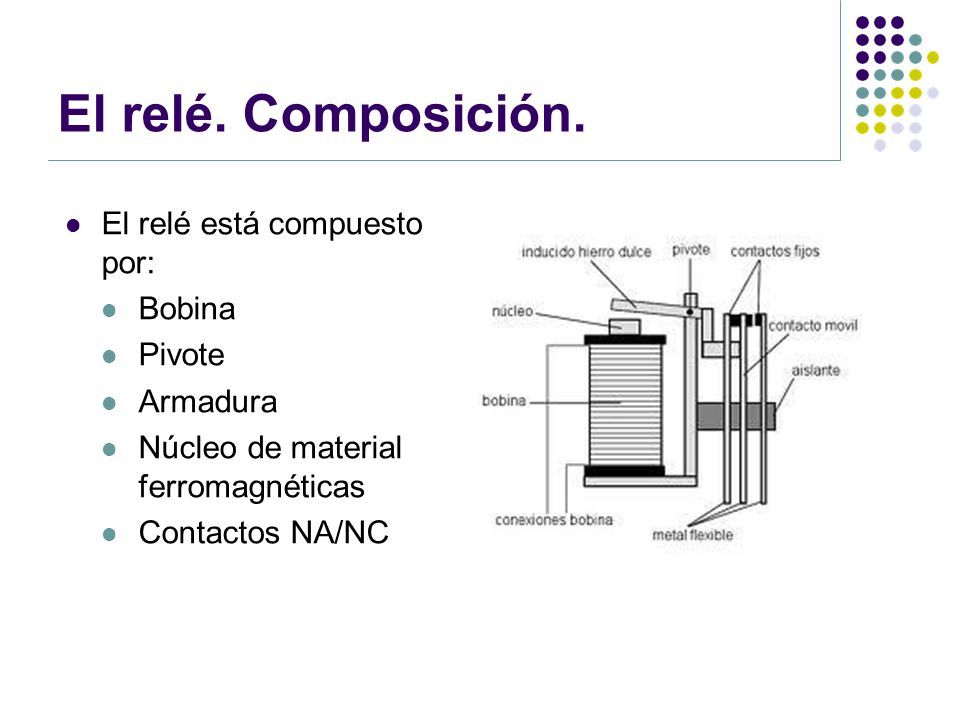 El relé. Composición.

El relé está compuesto por:
Bobina
Pivote
Armadura
Núcleo de material ferromagnéticas
Contactos NA/NC

inducido hierro dulce
pivote
contactos fijos
núcleo
contacto movil
aislante
bobina
conexiones bobina
metal flexible